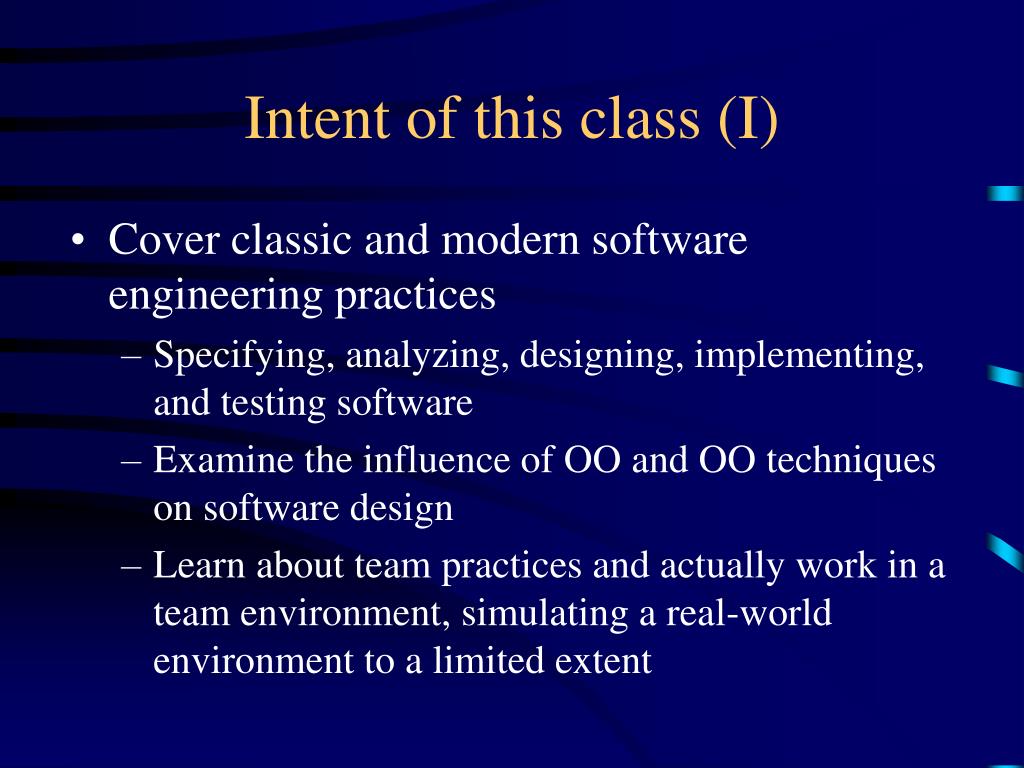 Intent of this class (I)

• Cover classic and modern software engineering practices

– Specifying, analyzing, designing, implementing, and testing software

– Examine the influence of OO and OO techniques on software design

– Learn about team practices and actually work in a team environment, simulating a real-world environment to a limited extent